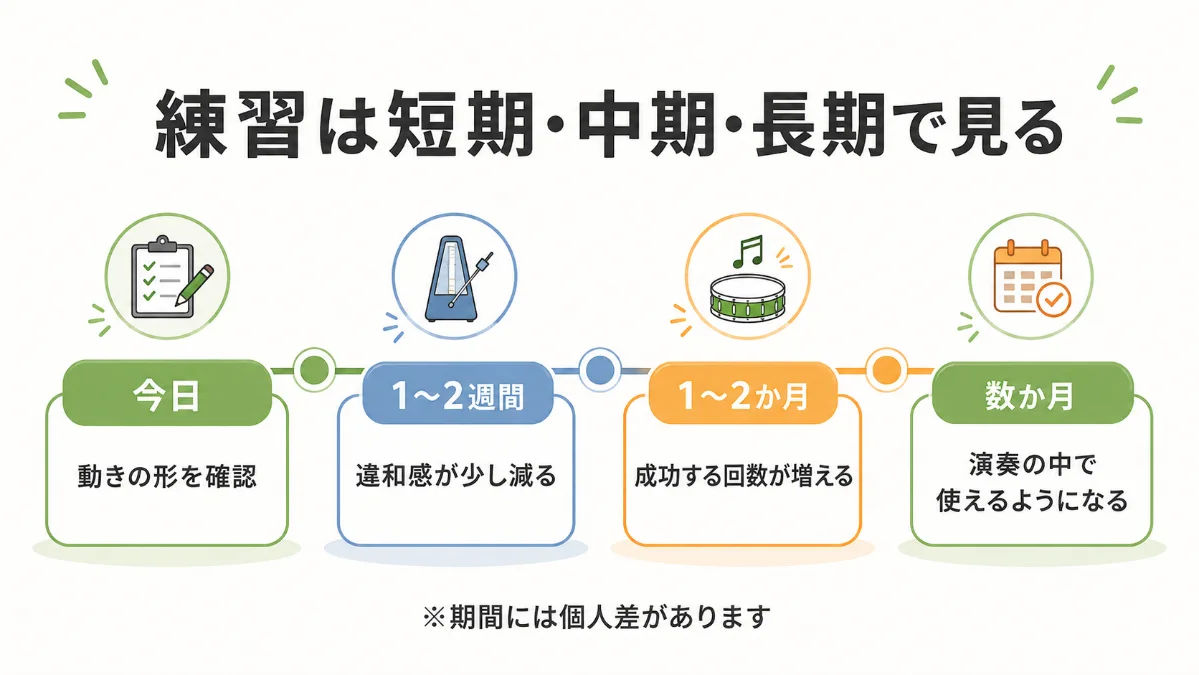 練習は短期・中期・長期で見る

今日

動きの形を確認

1〜2週間

違和感が少し減る

1〜2か月

成功する回数が増える

数か月

演奏の中で使えるようになる

※期間には個人差があります